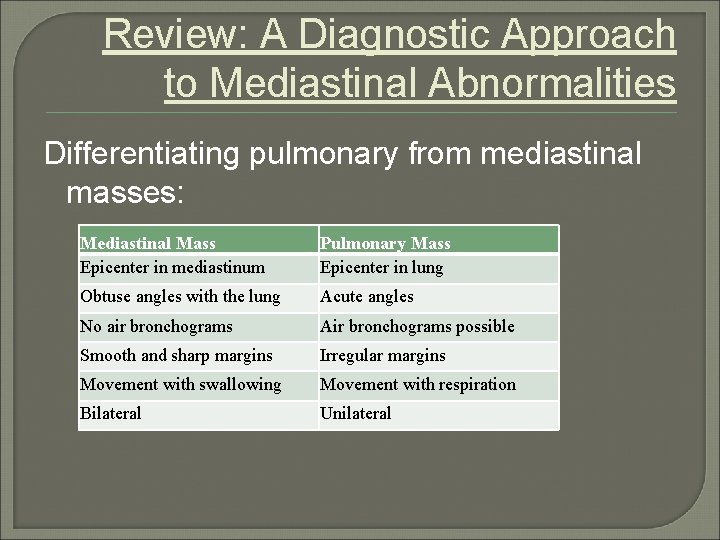 Review: A Diagnostic Approach to Mediastinal Abnormalities

Differentiating pulmonary from mediastinal masses:

| Mediastinal Mass | Pulmonary Mass |
|---|---|
| Epicenter in mediastinum | Epicenter in lung |
| Obtuse angles with the lung | Acute angles |
| No air bronchograms | Air bronchograms possible |
| Smooth and sharp margins | Irregular margins |
| Movement with swallowing | Movement with respiration |
| Bilateral | Unilateral |